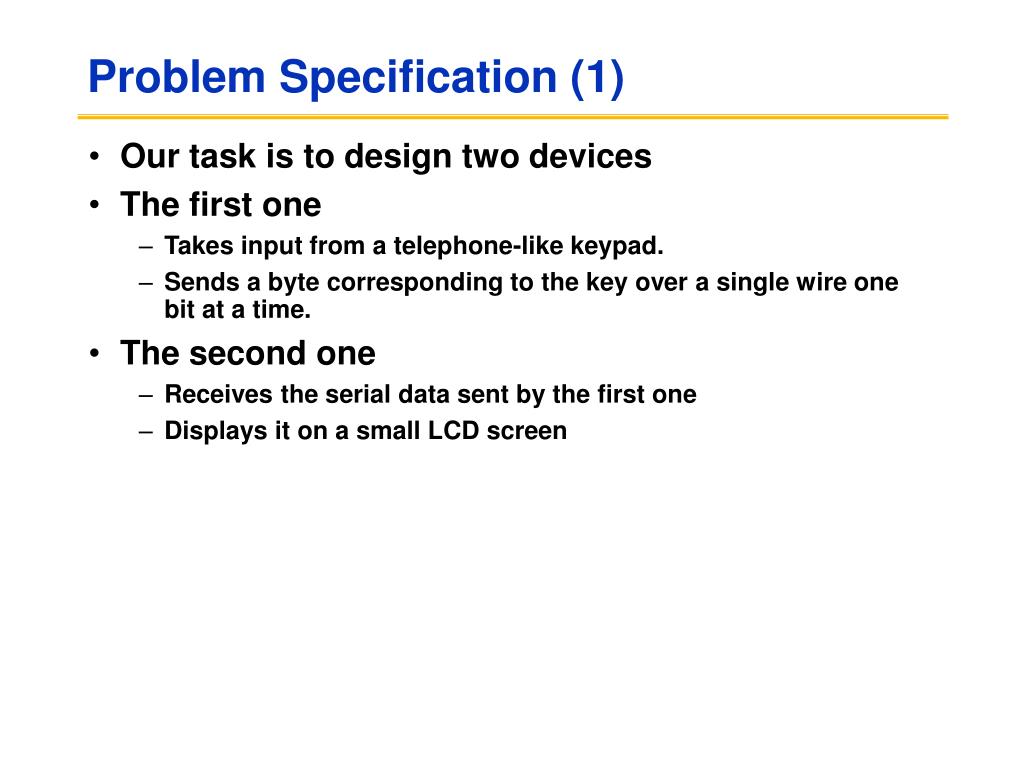 Problem Specification (1)

• Our task is to design two devices
• The first one
– Takes input from a telephone-like keypad.
– Sends a byte corresponding to the key over a single wire one bit at a time.
• The second one
– Receives the serial data sent by the first one
– Displays it on a small LCD screen